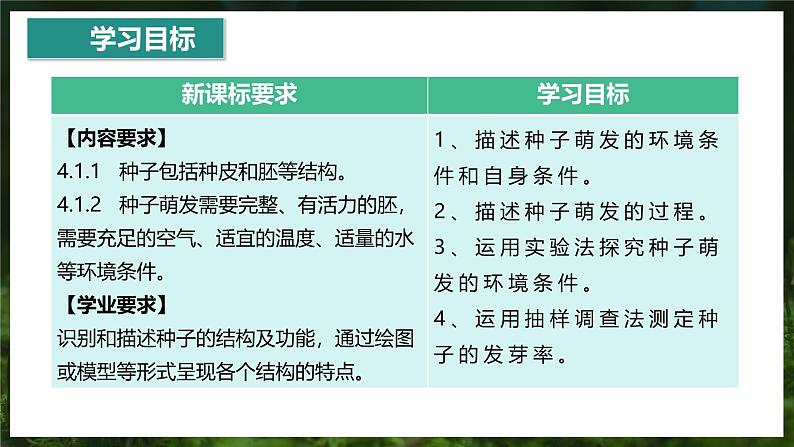 学习目标

| 新课标要求 | 学习目标 |
|---|---|
| 【内容要求】<br>4.1.1 种子包括种皮和胚等结构。<br>4.1.2 种子萌发需要完整、有活力的胚，需要充足的空气、适宜的温度、适量的水等环境条件。<br>【学业要求】<br>识别和描述种子的结构及功能，通过绘图或模型等形式呈现各个结构的特点。 | 1、描述种子萌发的环境条件和自身条件。<br>2、描述种子萌发的过程。<br>3、运用实验法探究种子萌发的环境条件。<br>4、运用抽样调查法测定种子的发芽率。 |